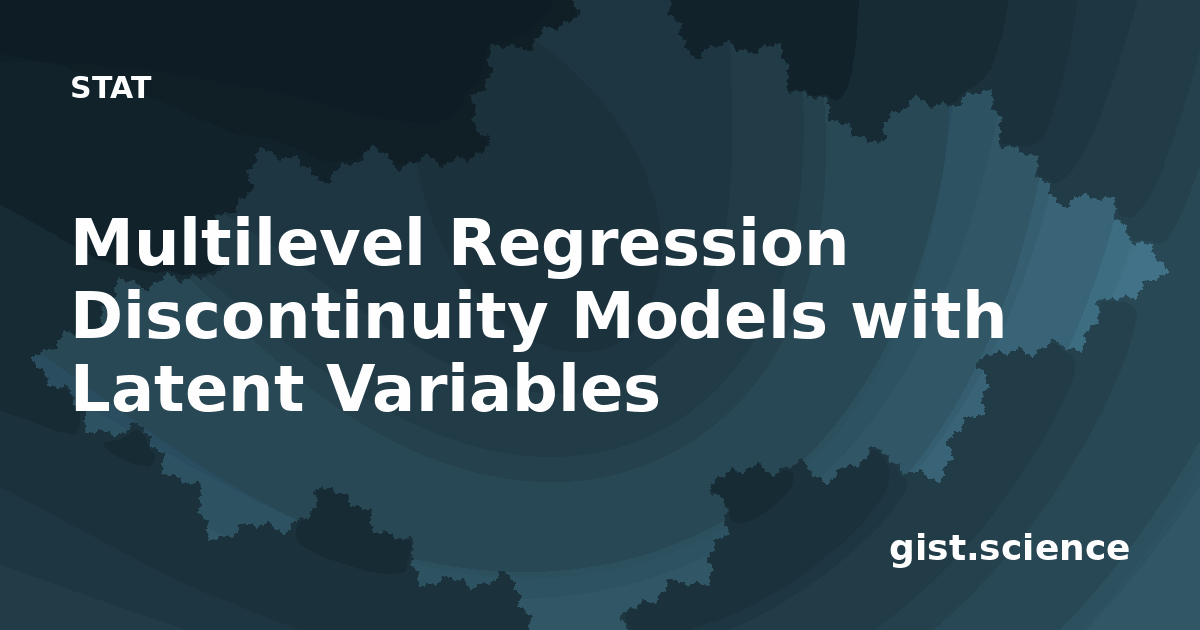 STAT

Multilevel Regression Discontinuity Models with Latent Variables

gist.science